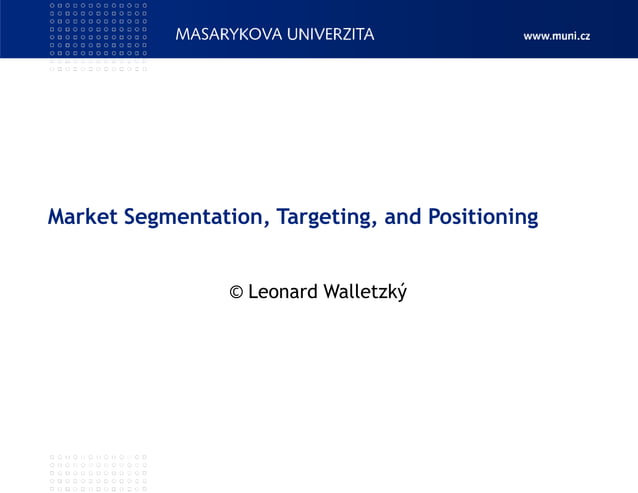 MASARYKOVA UNIVERZITA

www.muni.cz

Market Segmentation, Targeting, and Positioning

© Leonard Walletzký